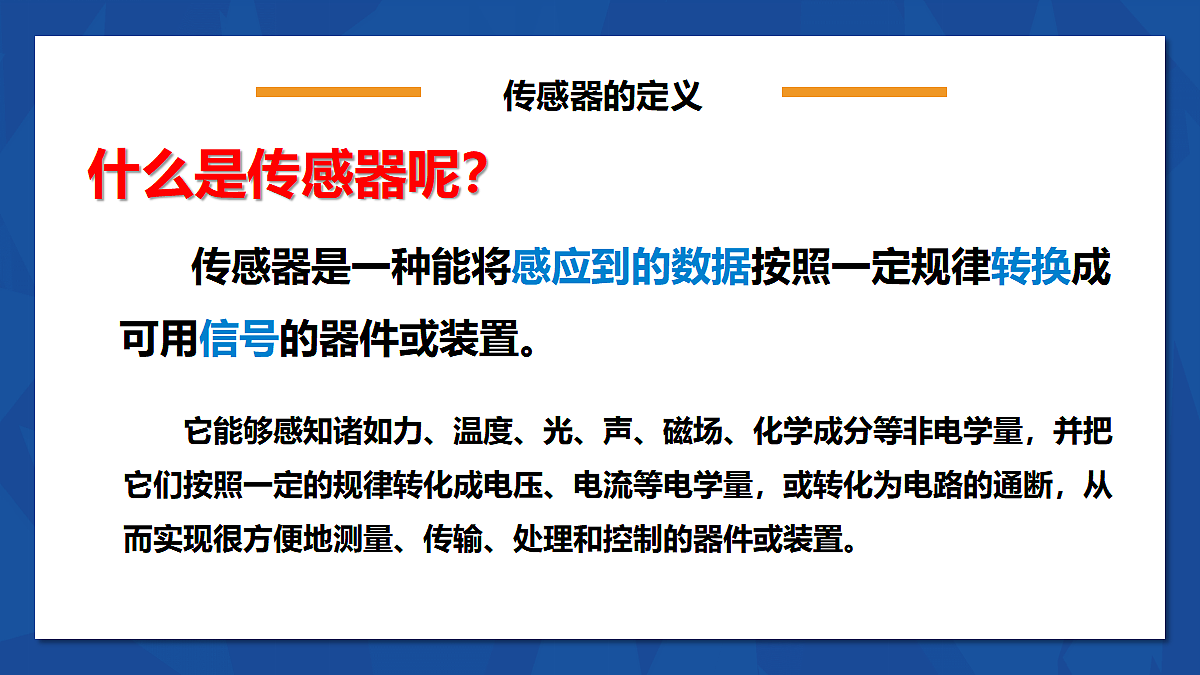 传感器的定义

什么是传感器呢?

传感器是一种能将感应到的数据按照一定规律转换成可用信号的器件或装置。

它能够感知诸如力、温度、光、声、磁场、化学成分等非电学量，并把它们按照一定的规律转化成电压、电流等电学量，或转化为电路的通断，从而实现很方便地测量、传输、处理和控制的器件或装置。